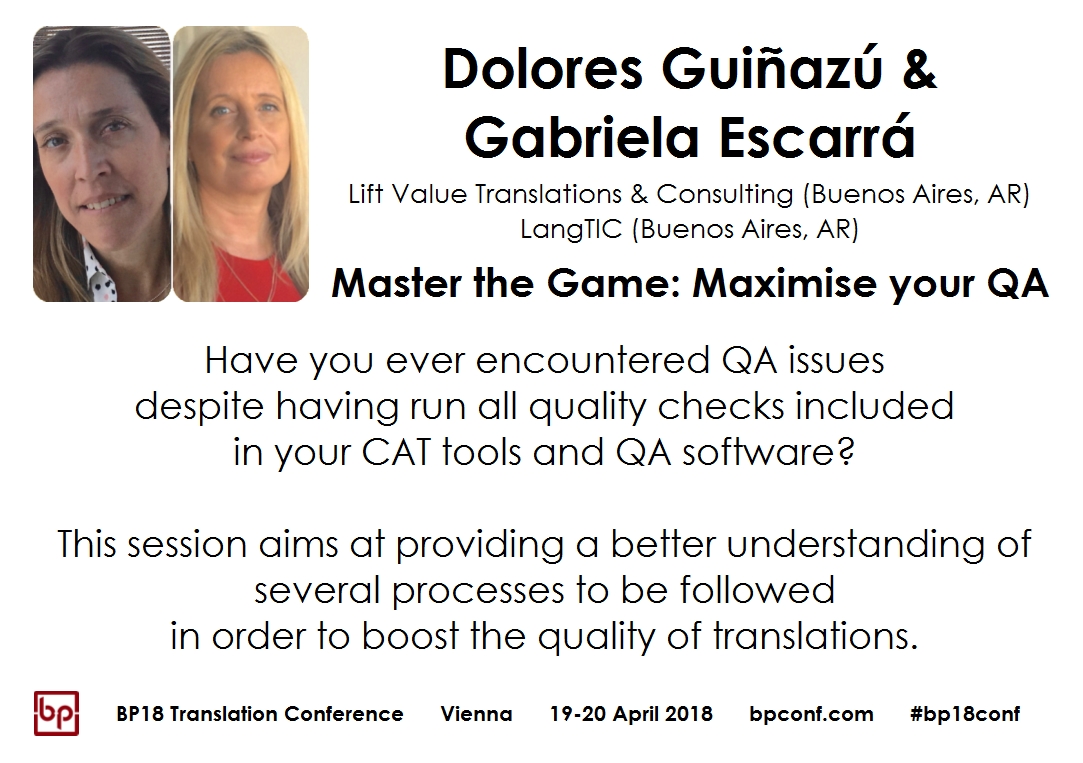 Dolores Guiñazú & Gabriela Escarrá

Lift Value Translations & Consulting (Buenos Aires, AR)
LangTIC (Buenos Aires, AR)

Master the Game: Maximise your QA

Have you ever encountered QA issues despite having run all quality checks included in your CAT tools and QA software?

This session aims at providing a better understanding of several processes to be followed in order to boost the quality of translations.

bp

BP18 Translation Conference Vienna 19-20 April 2018 bpconf.com #bp18conf